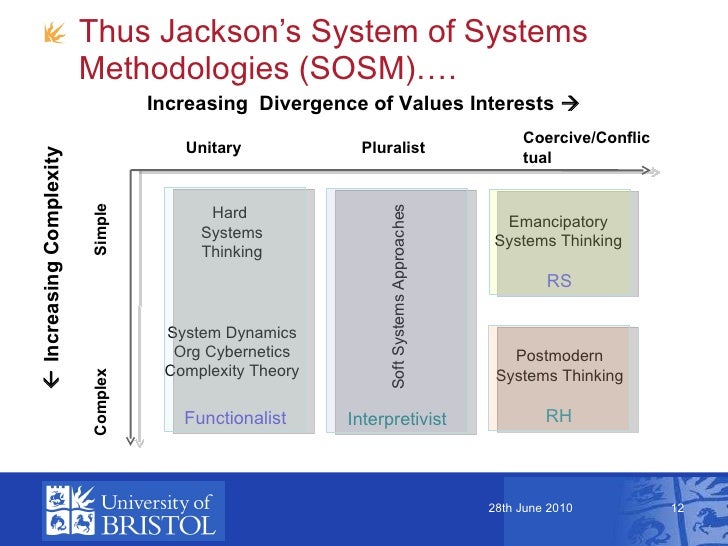 Thus Jackson's System of Systems Methodologies (SOSM)….

Increasing Divergence of Values Interests →

Unitary

Pluralist

Coercive/Conflictual

← Increasing Complexity

Simple

Complex

Hard Systems Thinking

System Dynamics
Org Cybernetics
Complexity Theory

Functionalist

Soft Systems Approaches

Interpretivist

Emancipatory Systems Thinking

RS

Postmodern Systems Thinking

RH

University of BRISTOL

28th June 2010

12